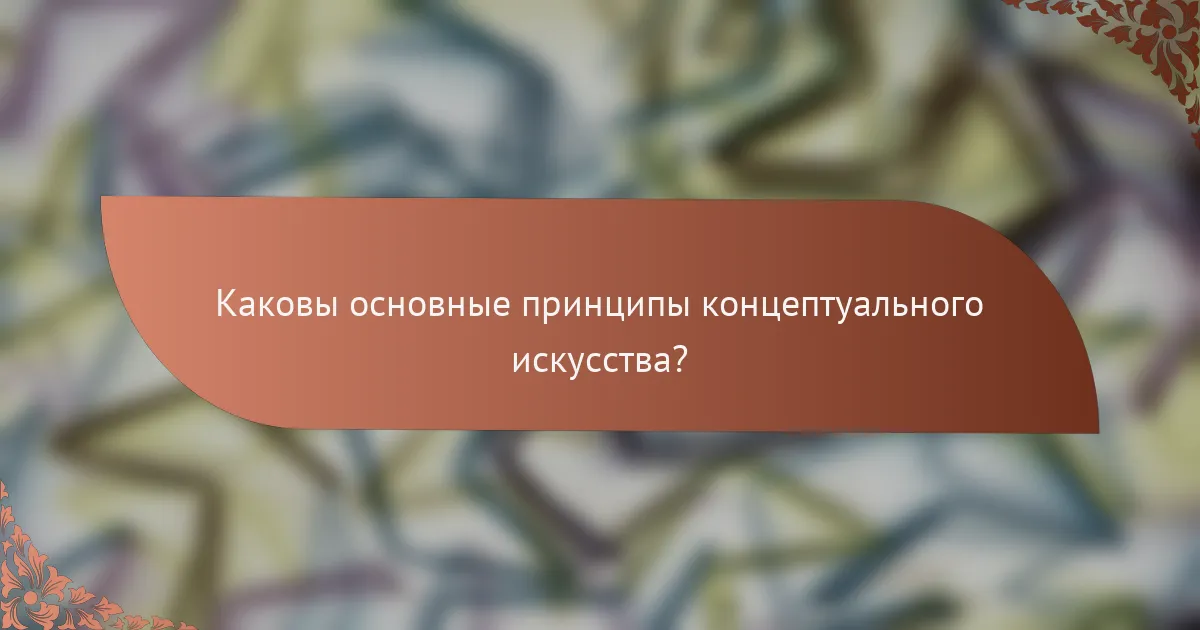 Каковы основные принципы концептуального искусства?